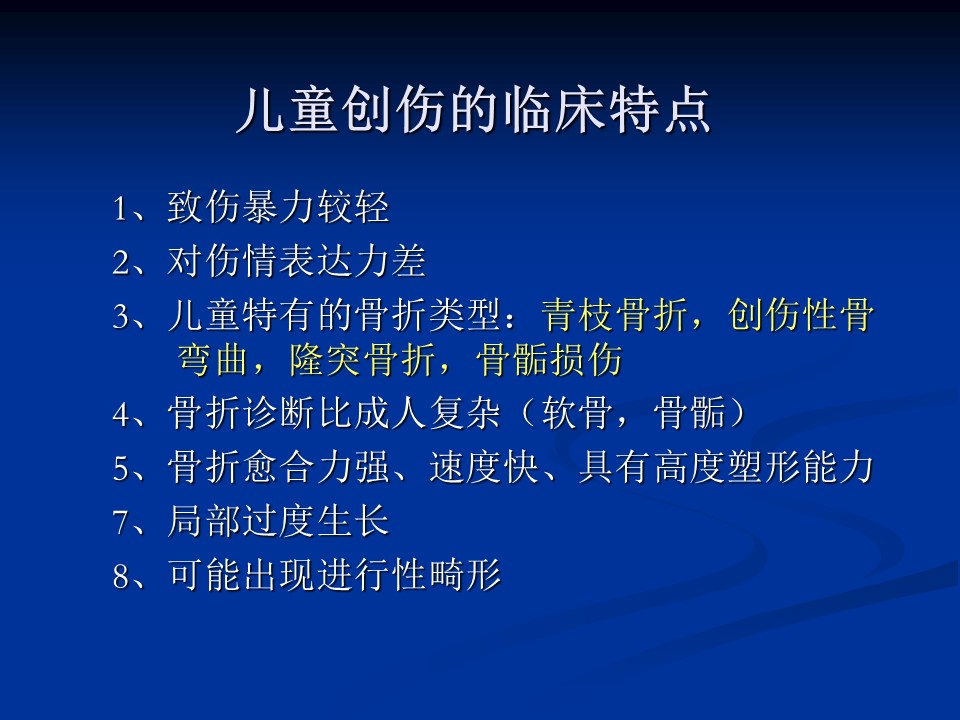 儿童创伤的临床特点

1、致伤暴力较轻

2、对伤情表达力差

3、儿童特有的骨折类型：青枝骨折，创伤性骨弯曲，隆突骨折，骨骺损伤

4、骨折诊断比成人复杂（软骨，骨骺）

5、骨折愈合力强、速度快、具有高度塑形能力

7、局部过度生长

8、可能出现进行性畸形